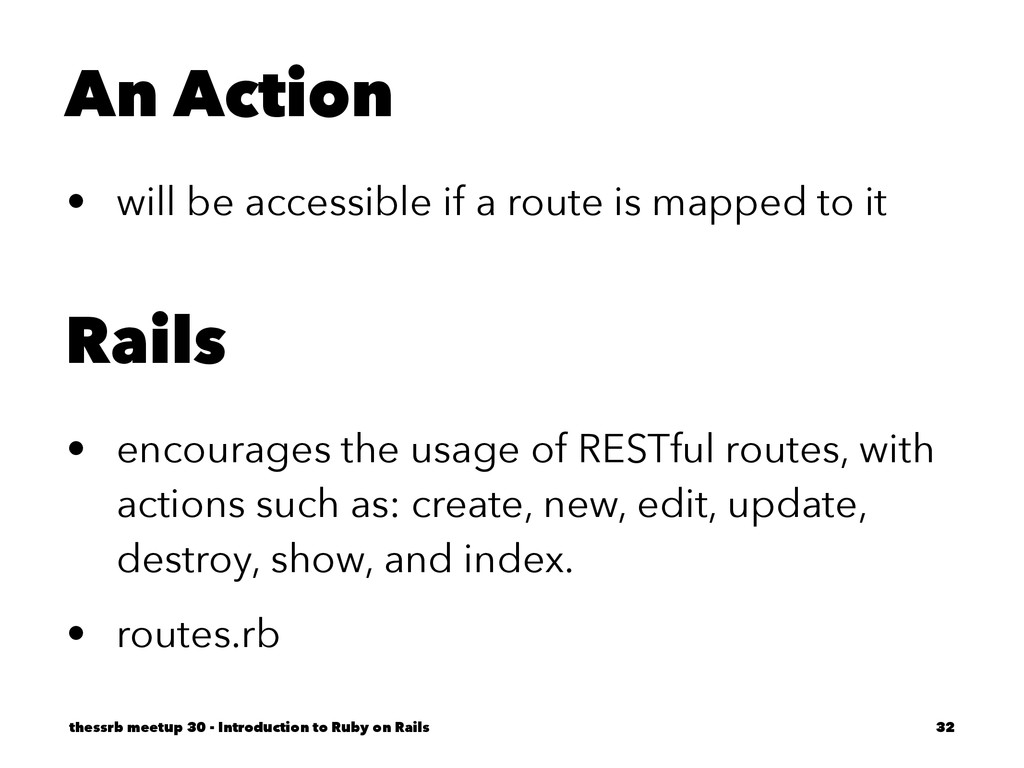 An Action

• will be accessible if a route is mapped to it

Rails

• encourages the usage of RESTful routes, with actions such as: create, new, edit, update, destroy, show, and index.

• routes.rb

thessrb meetup 30 - Introduction to Ruby on Rails

32